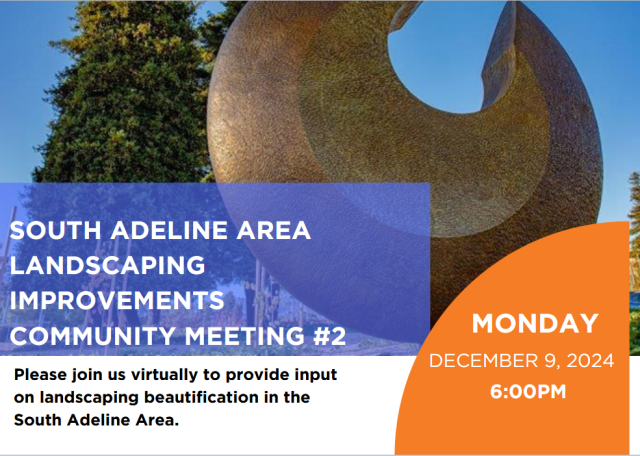 SOUTH ADELINE AREA LANDSCAPING IMPROVEMENTS COMMUNITY MEETING #2

Please join us virtually to provide input on landscaping beautification in the South Adeline Area.

MONDAY
DECEMBER 9, 2024
6:00PM